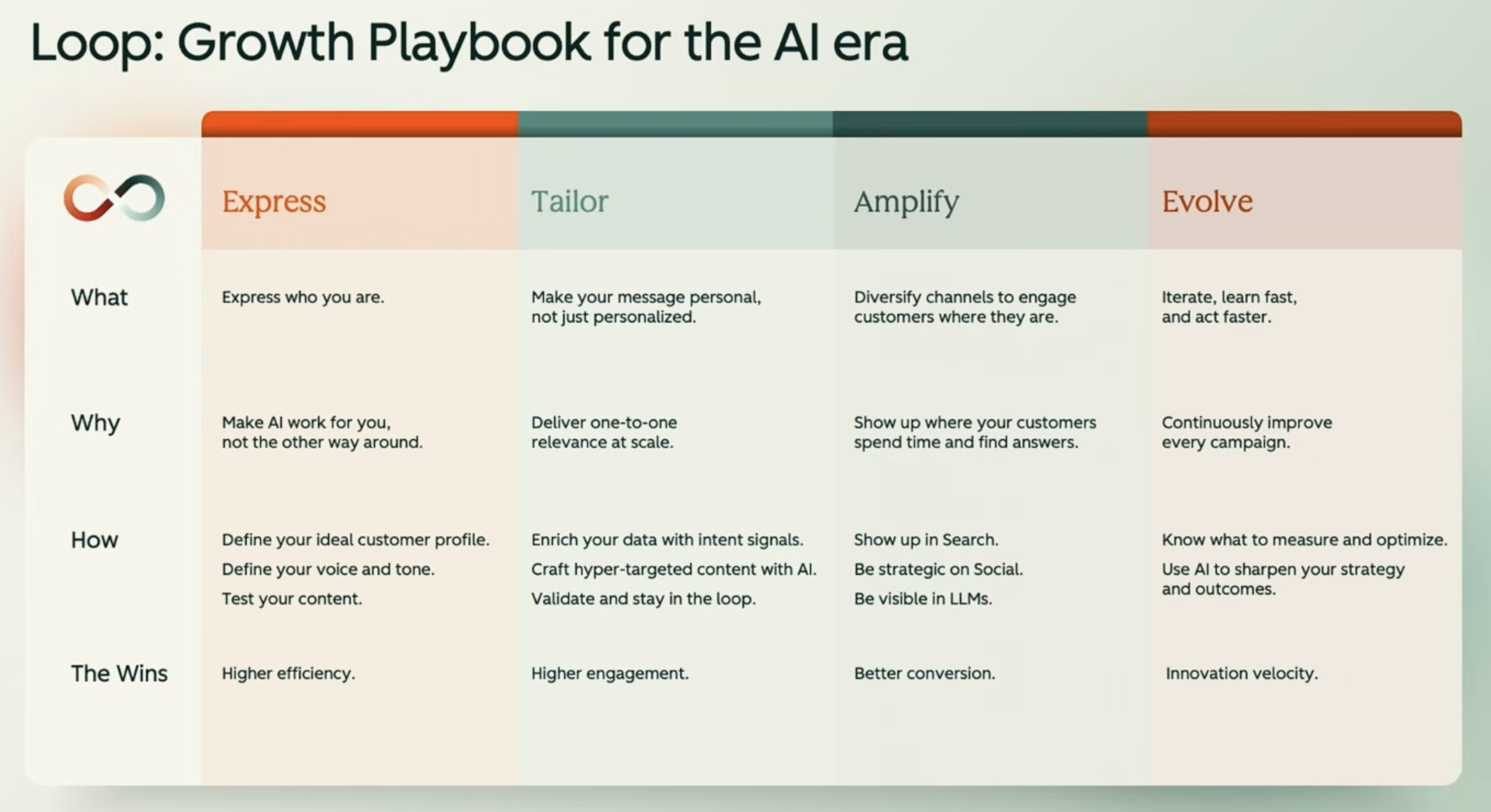 Loop: Growth Playbook for the AI era

| | Express | Tailor | Amplify | Evolve |
|---|---|---|---|---|
| What | Express who you are. | Make your message personal, not just personalized. | Diversify channels to engage customers where they are. | Iterate, learn fast, and act faster. |
| Why | Make AI work for you, not the other way around. | Deliver one-to-one relevance at scale. | Show up where your customers spend time and find answers. | Continuously improve every campaign. |
| How | Define your ideal customer profile. Define your voice and tone. Test your content. | Enrich your data with intent signals. Craft hyper-targeted content with AI. Validate and stay in the loop. | Show up in Search. Be strategic on Social. Be visible in LLMs. | Know what to measure and optimize. Use AI to sharpen your strategy and outcomes. |
| The Wins | Higher efficiency. | Higher engagement. | Better conversion. | Innovation velocity. |